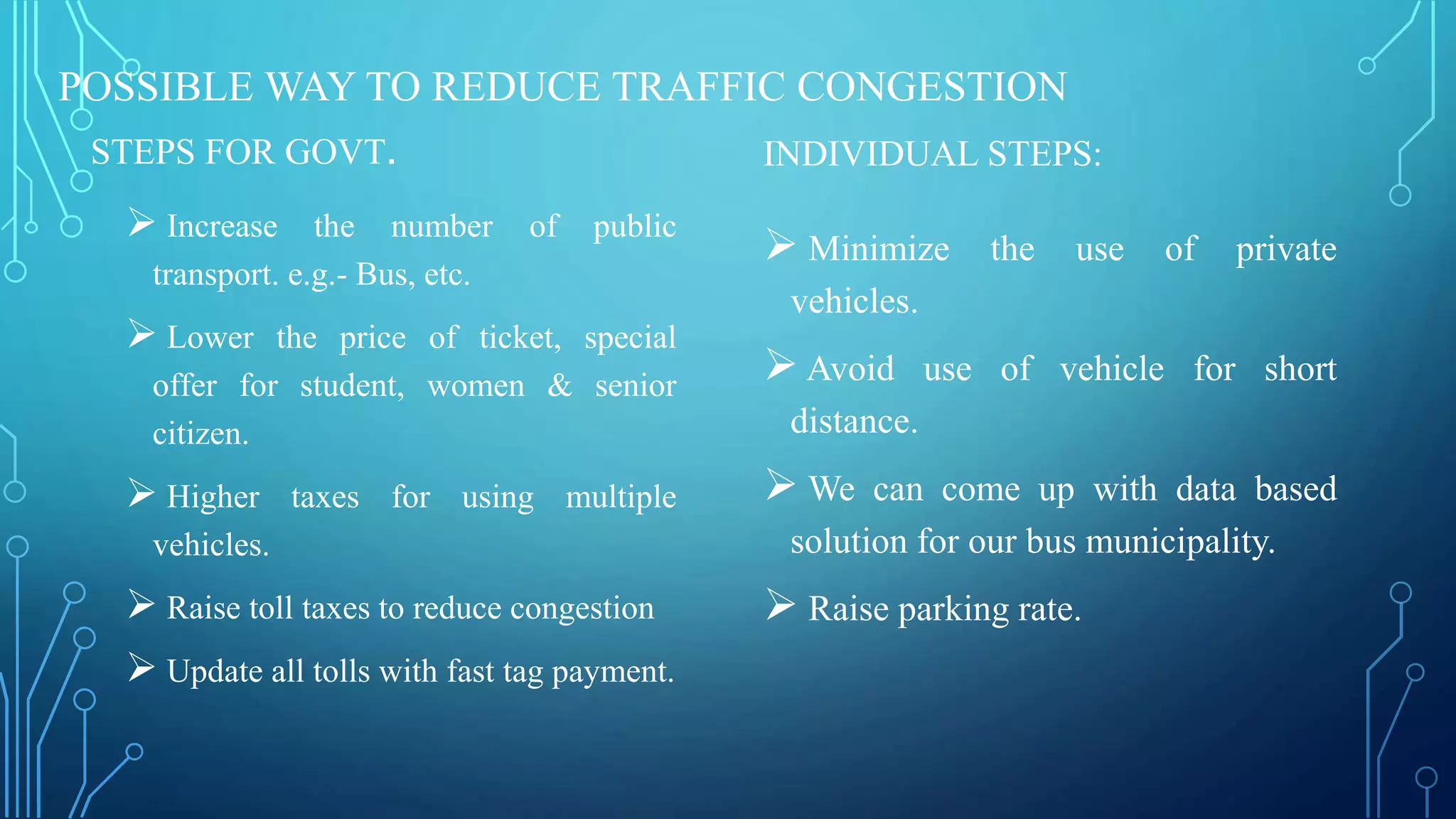 POSSIBLE WAY TO REDUCE TRAFFIC CONGESTION

STEPS FOR GOVT.

➢ Increase the number of public transport. e.g.- Bus, etc.

➢ Lower the price of ticket, special offer for student, women & senior citizen.

➢ Higher taxes for using multiple vehicles.

➢ Raise toll taxes to reduce congestion

➢ Update all tolls with fast tag payment.

INDIVIDUAL STEPS:

➢ Minimize the use of private vehicles.

➢ Avoid use of vehicle for short distance.

➢ We can come up with data based solution for our bus municipality.

➢ Raise parking rate.